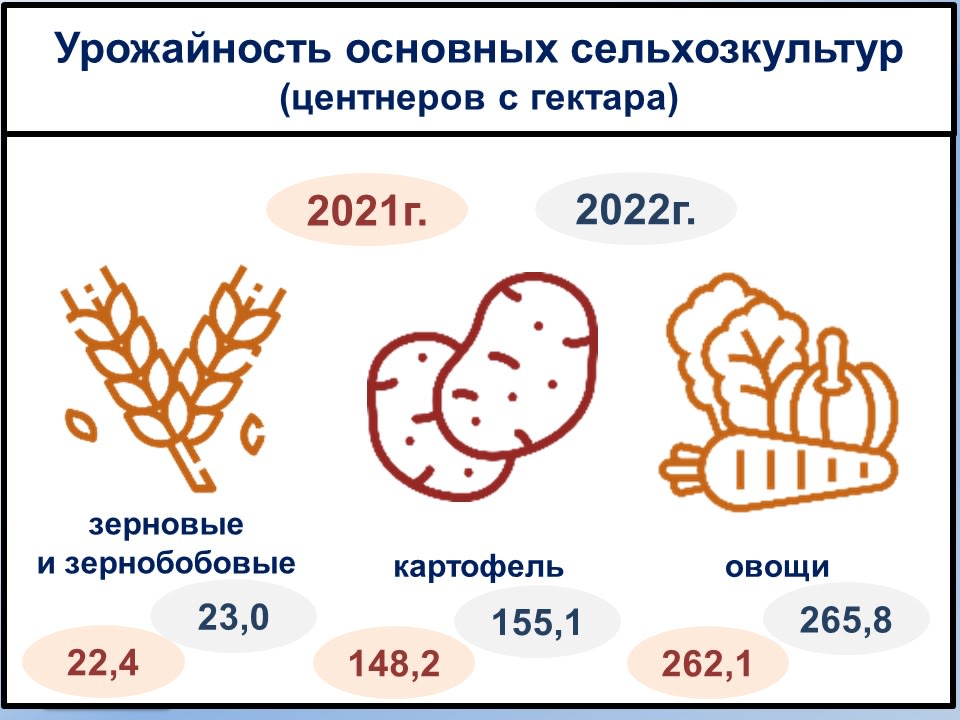 Урожайность основных сельхозкультур
(центнеров с гектара)

2021г.
2022г.

зерновые
и зернобобовые
23,0
22,4

картофель
155,1
148,2

овощи
265,8
262,1